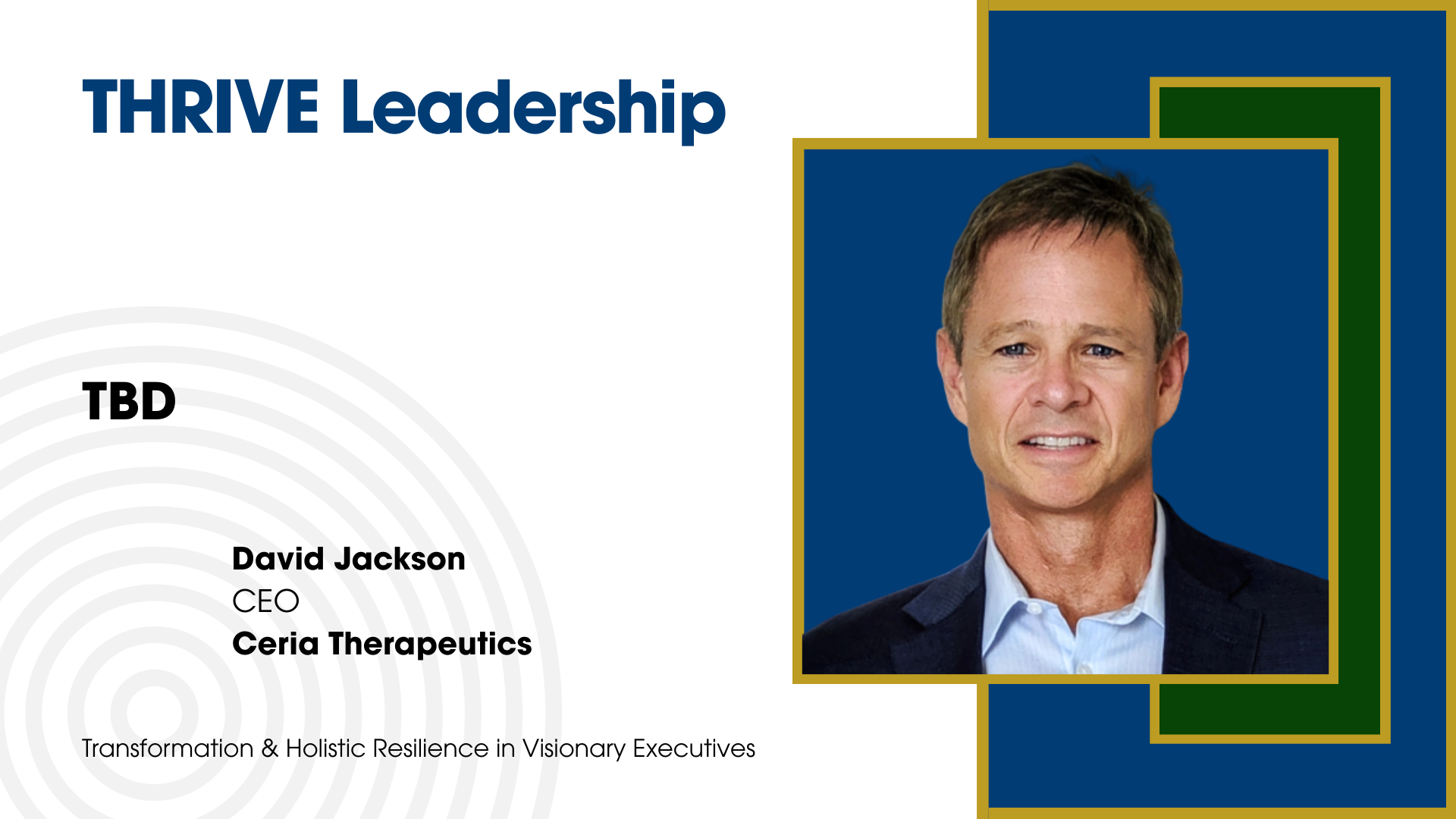 THRIVE Leadership

TBD

David Jackson
CEO
Ceria Therapeutics

Transformation & Holistic Resilience in Visionary Executives